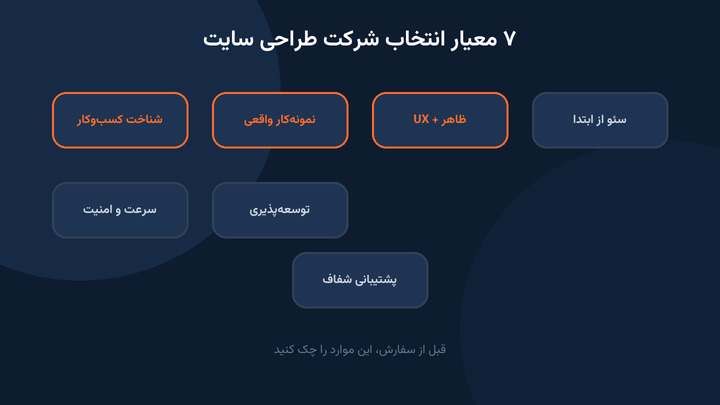 ۷ معیار انتخاب شرکت طراحی سایت

سئو از ابتدا

ظاهر + UX

نمونه‌کار واقعی

شناخت کسب‌وکار

توسعه‌پذیری

سرعت و امنیت

پشتیبانی شفاف

قبل از سفارش، این موارد را چک کنید